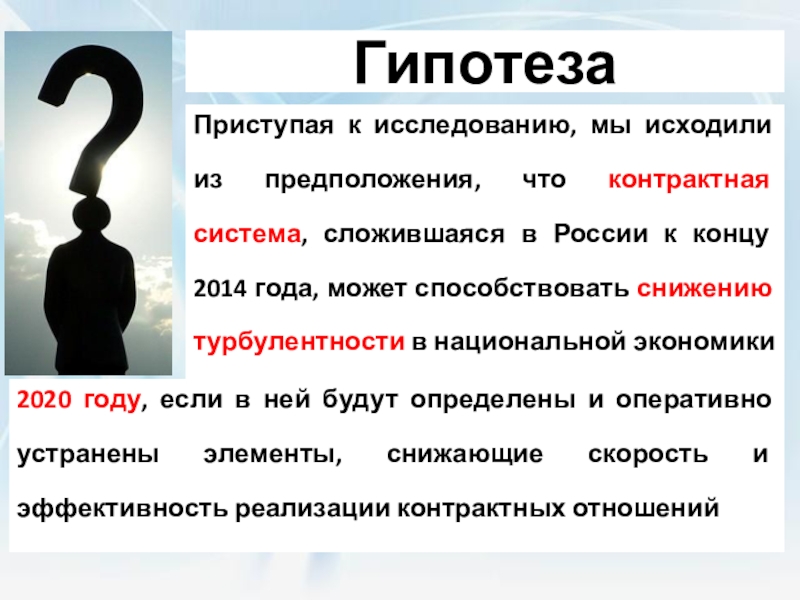 Гипотеза

Приступая к исследованию, мы исходили из предположения, что контрактная система, сложившаяся в России к концу 2014 года, может способствовать снижению турбулентности в национальной экономики 2020 году, если в ней будут определены и оперативно устранены элементы, снижающие скорость и эффективность реализации контрактных отношений